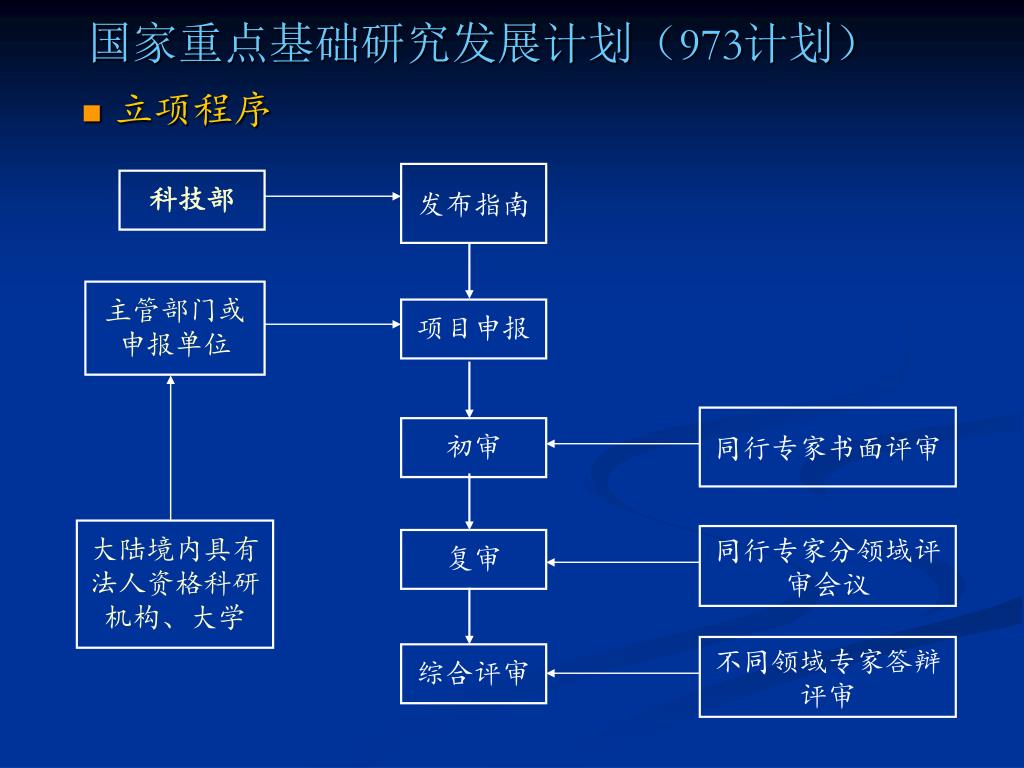 国家重点基础研究发展计划（973计划）

■ 立项程序

科技部

发布指南

主管部门或申报单位

项目申报

初审

同行专家书面评审

大陆境内具有法人资格科研机构、大学

复审

同行专家分领域评审会议

综合评审

不同领域专家答辩评审